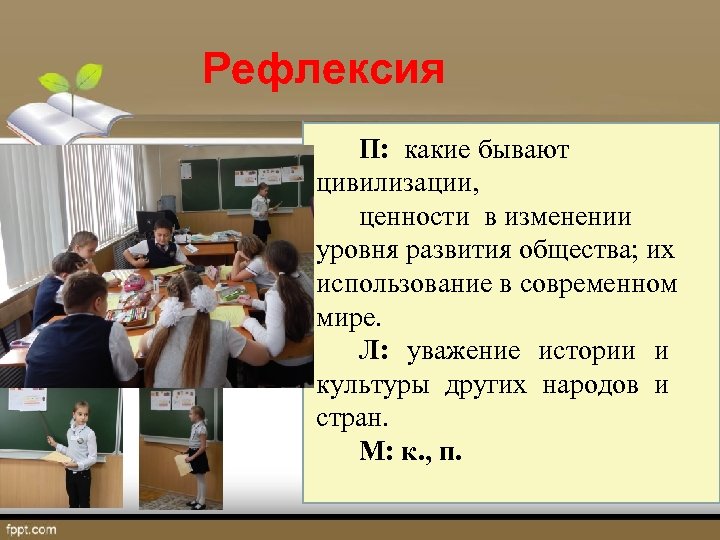 Рефлексия

П: какие бывают цивилизации,

ценности в изменении уровня развития общества; их использование в современном мире.

Л: уважение истории и культуры других народов и стран.

М: к., п.

fppt.com